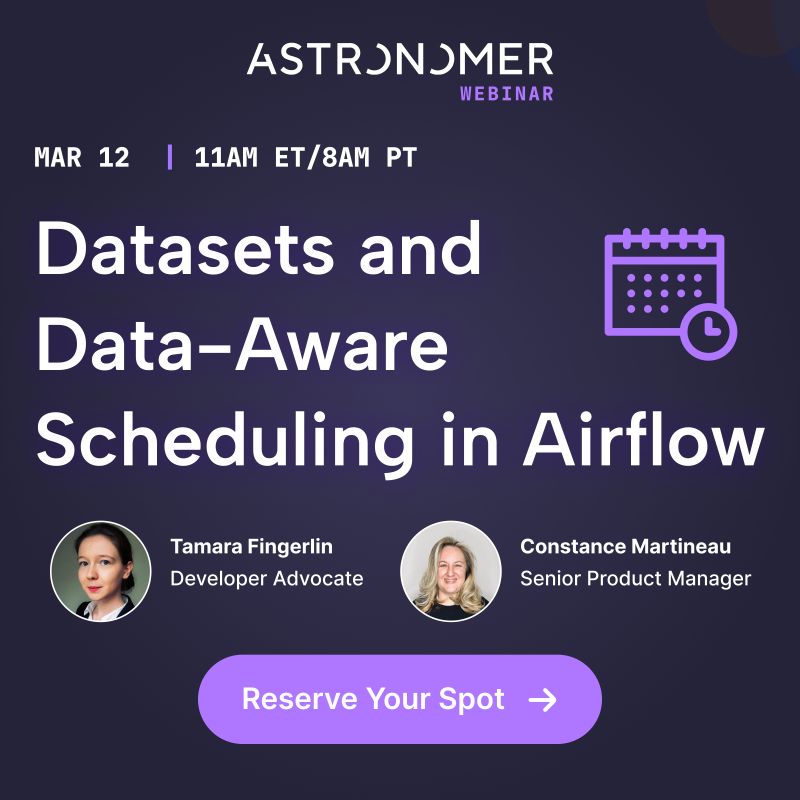 ASTRONOMER
WEBINAR

MAR 12 | 11AM ET/8AM PT

Datasets and Data-Aware Scheduling in Airflow

Tamara Fingerlin
Developer Advocate

Constance Martineau
Senior Product Manager

Reserve Your Spot →